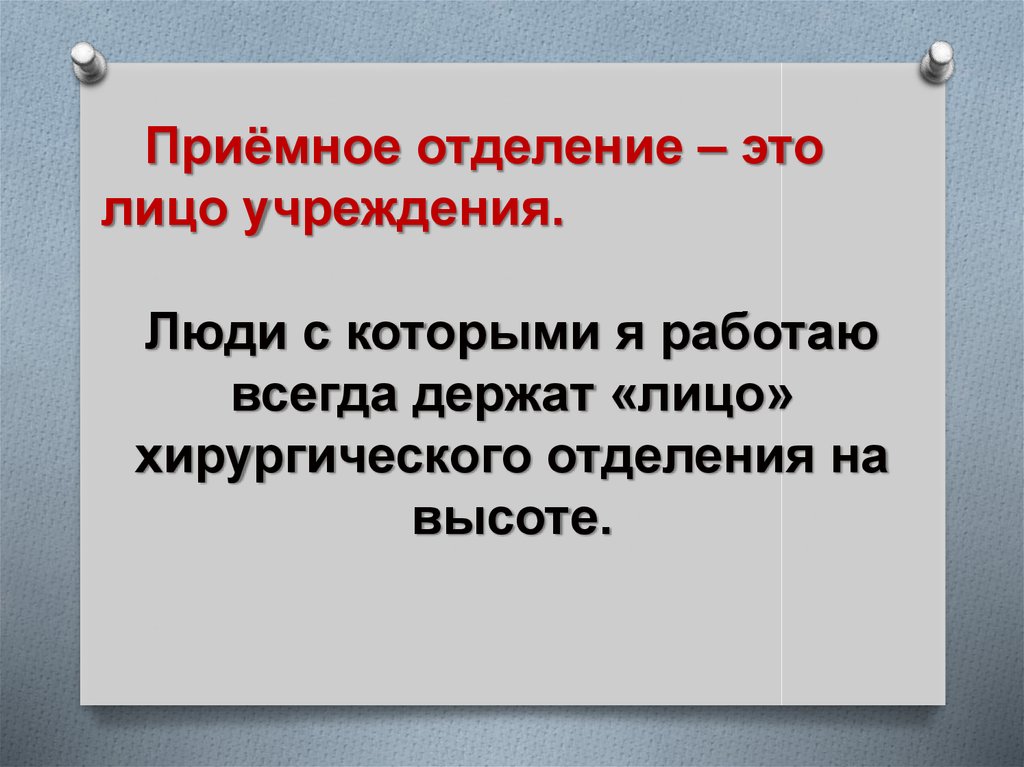 Приёмное отделение – это лицо учреждения.

Люди с которыми я работаю всегда держат «лицо» хирургического отделения на высоте.